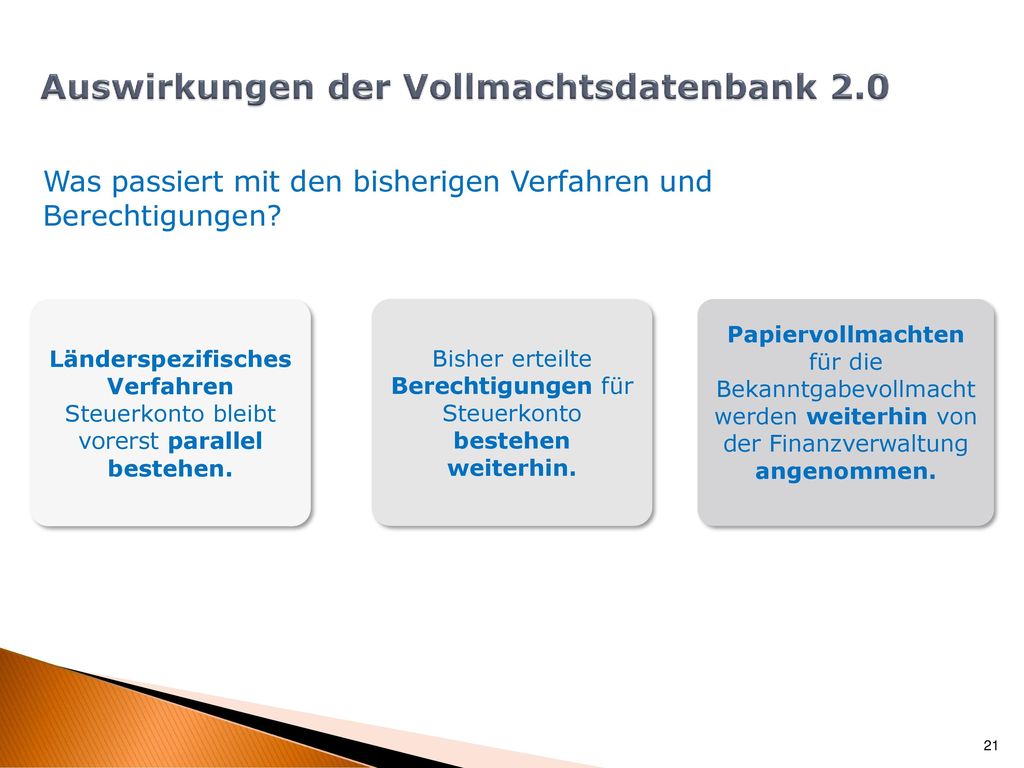 Auswirkungen der Vollmachtsdatenbank 2.0

Was passiert mit den bisherigen Verfahren und Berechtigungen?

Länderspezifisches Verfahren Steuerkonto bleibt vorerst parallel bestehen.

Bisher erteilte Berechtigungen für Steuerkonto bestehen weiterhin.

Papiervollmachten für die Bekanntgabevollmacht werden weiterhin von der Finanzverwaltung angenommen.

21